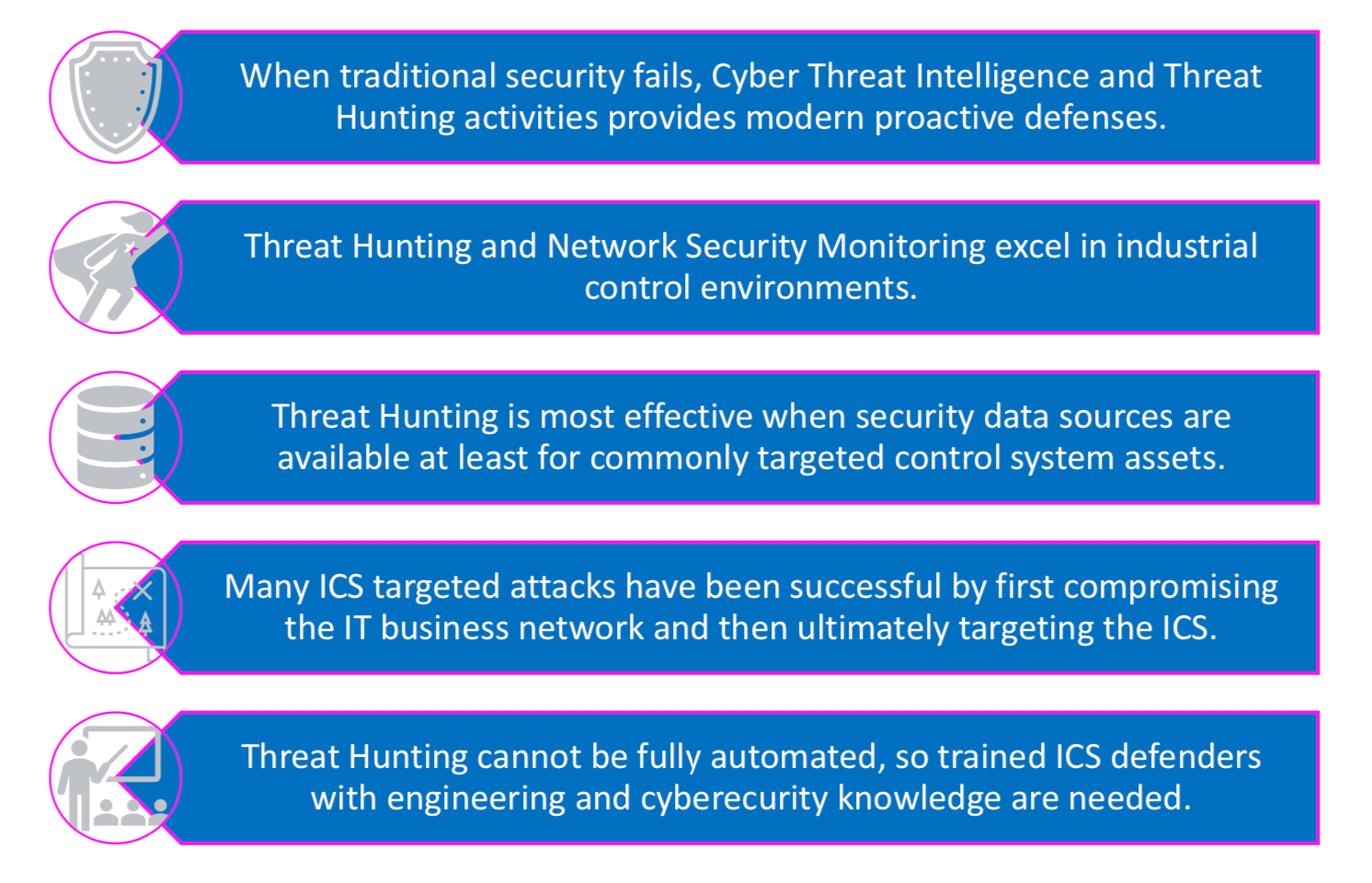 When traditional security fails, Cyber Threat Intelligence and Threat Hunting activities provides modern proactive defenses.

Threat Hunting and Network Security Monitoring excel in industrial control environments.

Threat Hunting is most effective when security data sources are available at least for commonly targeted control system assets.

Many ICS targeted attacks have been successful by first compromising the IT business network and then ultimately targeting the ICS.

Threat Hunting cannot be fully automated, so trained ICS defenders with engineering and cyberecurity knowledge are needed.